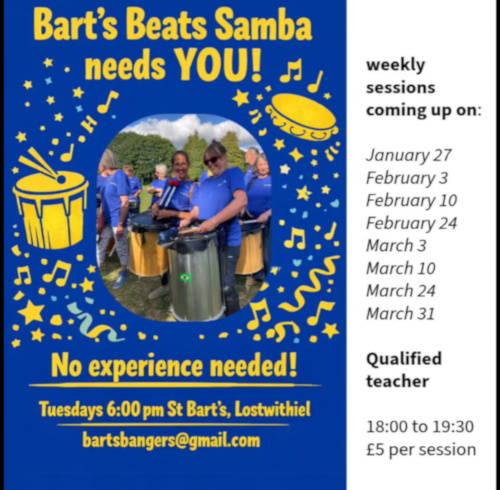 Bart's Beats Samba needs YOU!

No experience needed!

Tuesdays 6:00 pm St Bart's, Lostwithiel

bartsbangers@gmail.com

weekly sessions coming up on:

January 27
February 3
February 10
February 24
March 3
March 10
March 24
March 31

Qualified teacher

18:00 to 19:30
£5 per session